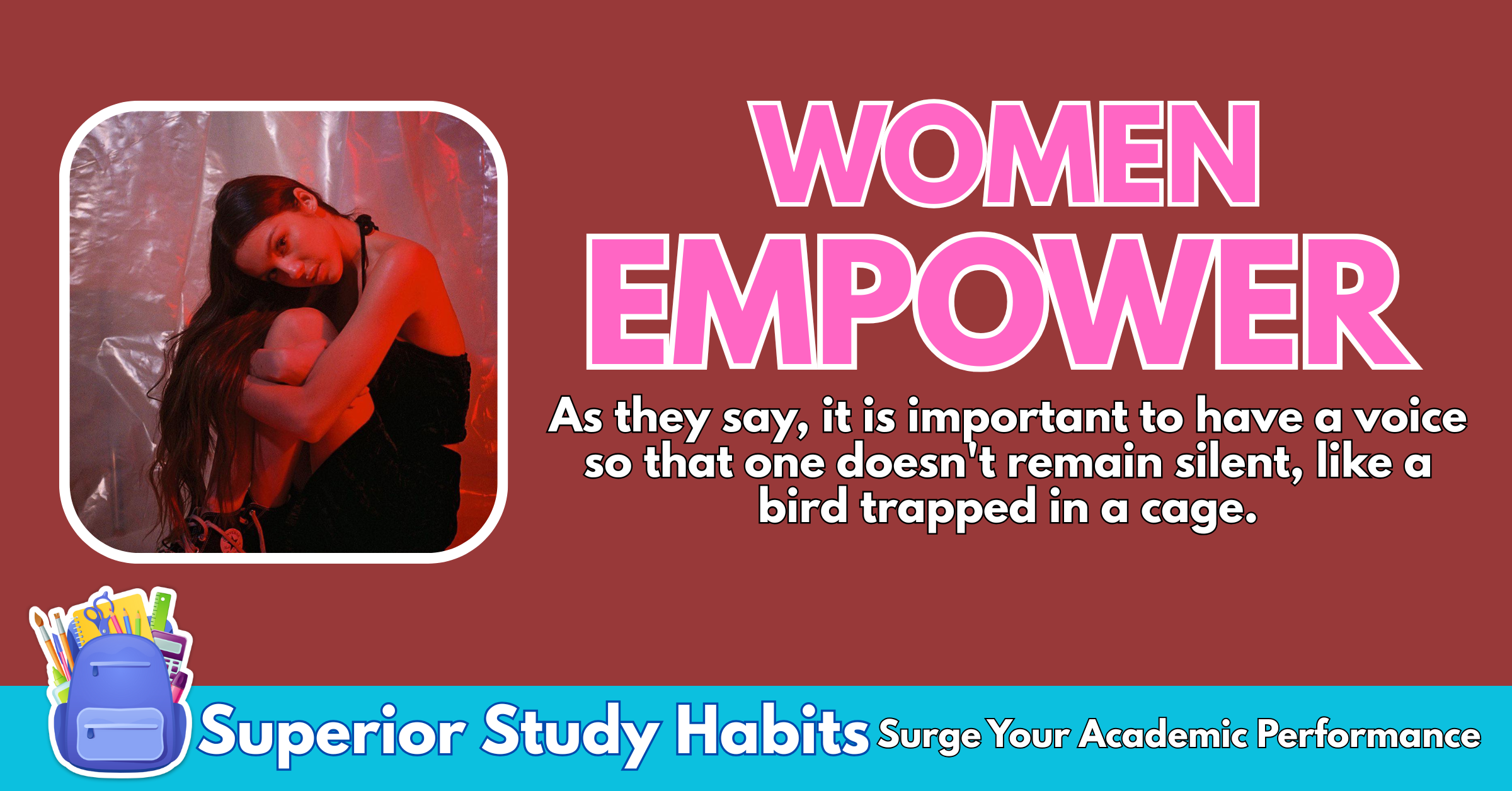 WOMEN EMPOWER

As they say, it is important to have a voice so that one doesn't remain silent, like a bird trapped in a cage.

Superior Study Habits Surge Your Academic Performance